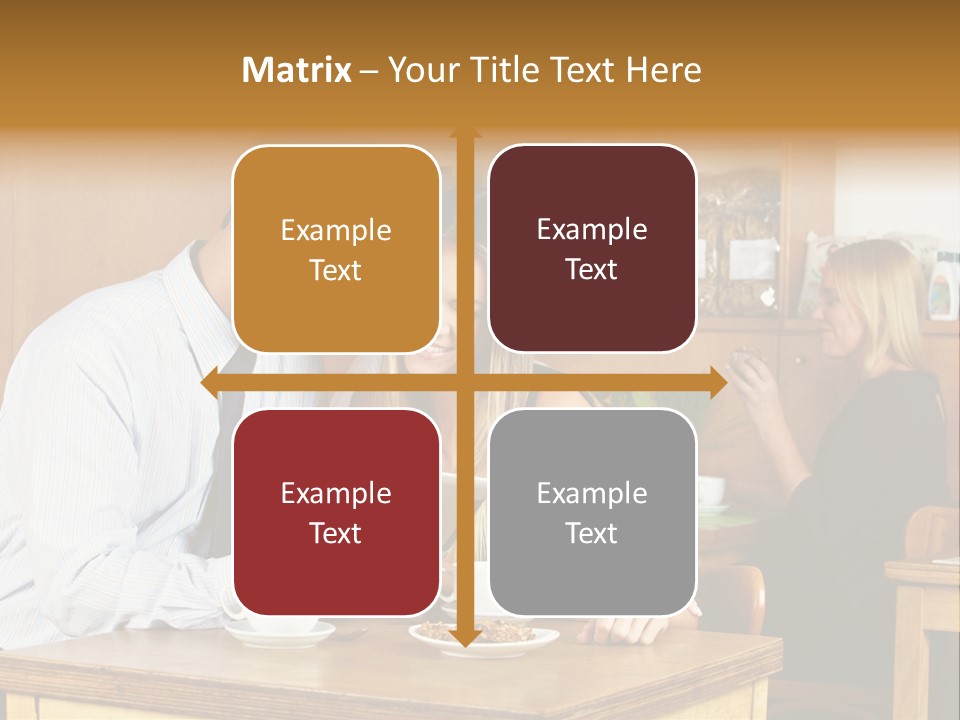 Matrix – Your Title Text Here

Example Text

Example Text

Example Text

Example Text